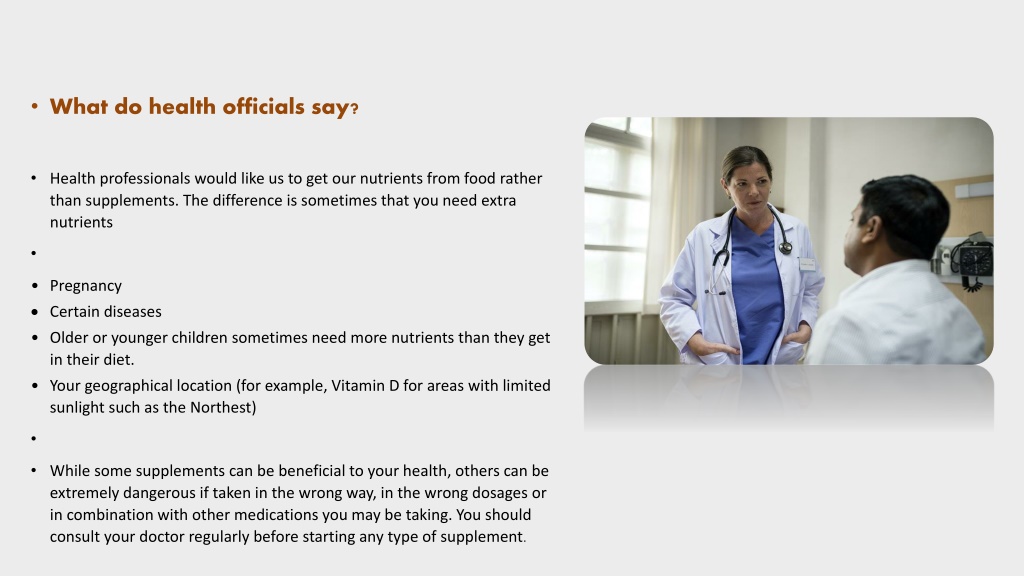 • What do health officials say?

• Health professionals would like us to get our nutrients from food rather than supplements. The difference is sometimes that you need extra nutrients

•

• Pregnancy
• Certain diseases
• Older or younger children sometimes need more nutrients than they get in their diet.
• Your geographical location (for example, Vitamin D for areas with limited sunlight such as the Northest)

•

• While some supplements can be beneficial to your health, others can be extremely dangerous if taken in the wrong way, in the wrong dosages or in combination with other medications you may be taking. You should consult your doctor regularly before starting any type of supplement.